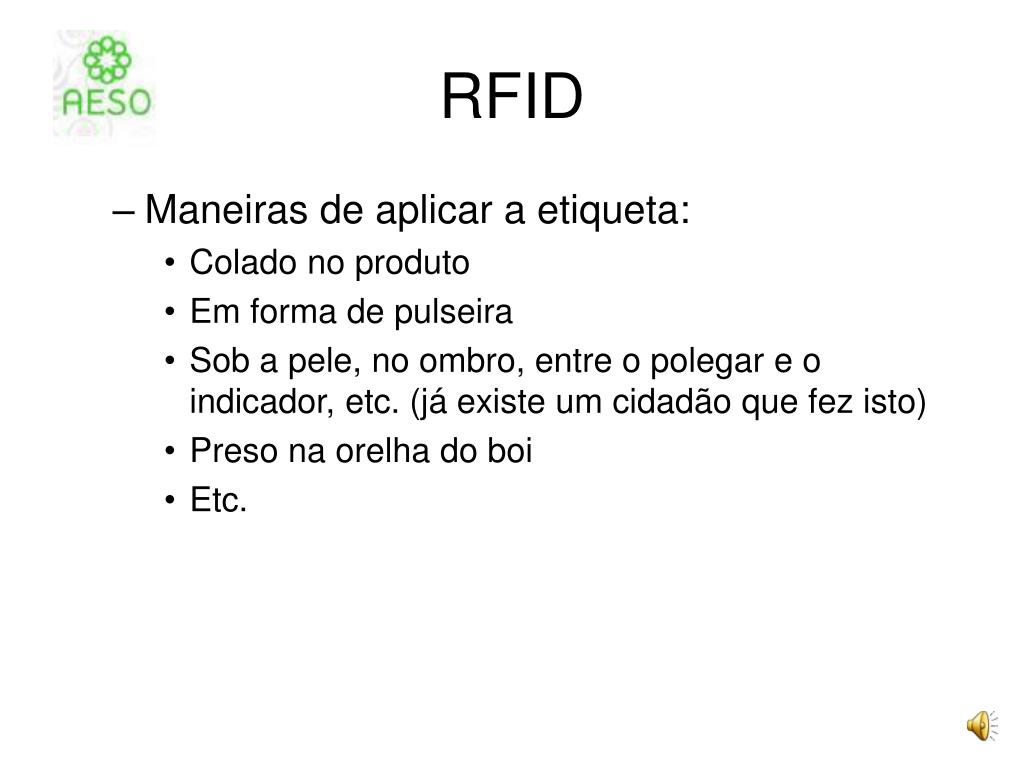 AESO

RFID

– Maneiras de aplicar a etiqueta:
• Colado no produto
• Em forma de pulseira
• Sob a pele, no ombro, entre o polegar e o indicador, etc. (já existe um cidadão que fez isto)
• Preso na orelha do boi
• Etc.